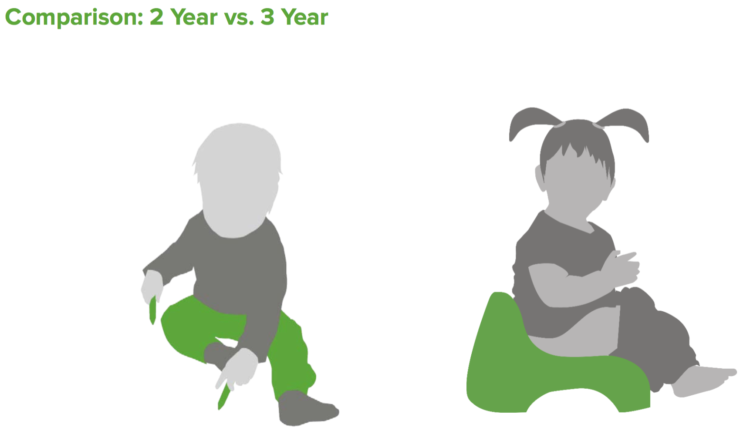 Comparison: 2 Year vs. 3 Year